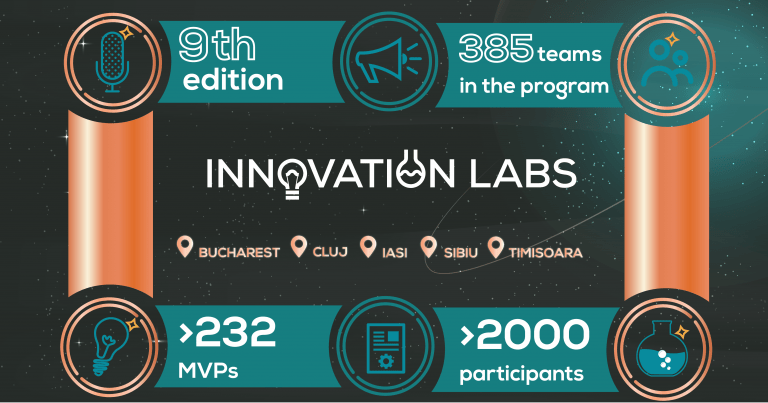 9th
edition

385 teams
in the program

INNOVATION LABS

BUCHAREST CLUJ IASI SIBIU TIMISOARA

>232
MVPs

>2000
participants